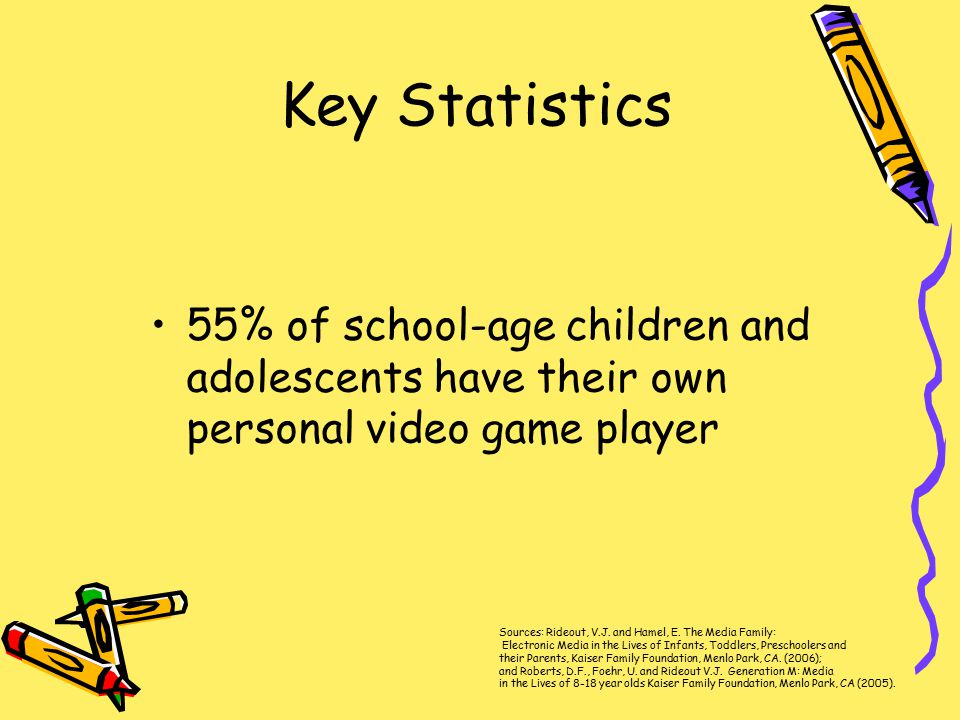 Key Statistics

• 55% of school-age children and adolescents have their own personal video game player

Sources: Rideout, V.J. and Hamel, E. The Media Family: Electronic Media in the Lives of Infants, Toddlers, Preschoolers and their Parents, Kaiser Family Foundation, Menlo Park, CA. (2006); and Roberts, D.F., Foehr, U. and Rideout V.J. Generation M: Media in the Lives of 8-18 year olds Kaiser Family Foundation, Menlo Park, CA (2005).